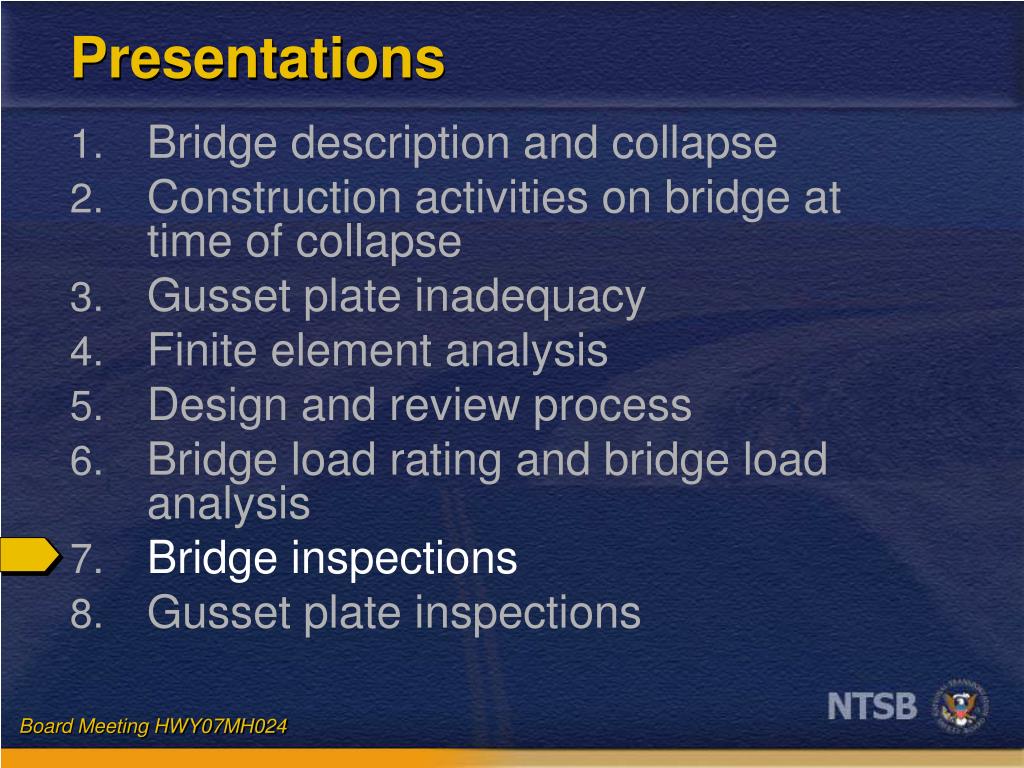 Presentations

1. Bridge description and collapse
2. Construction activities on bridge at time of collapse
3. Gusset plate inadequacy
4. Finite element analysis
5. Design and review process
6. Bridge load rating and bridge load analysis
7. Bridge inspections
8. Gusset plate inspections

Board Meeting HWY07MH024

NTSB